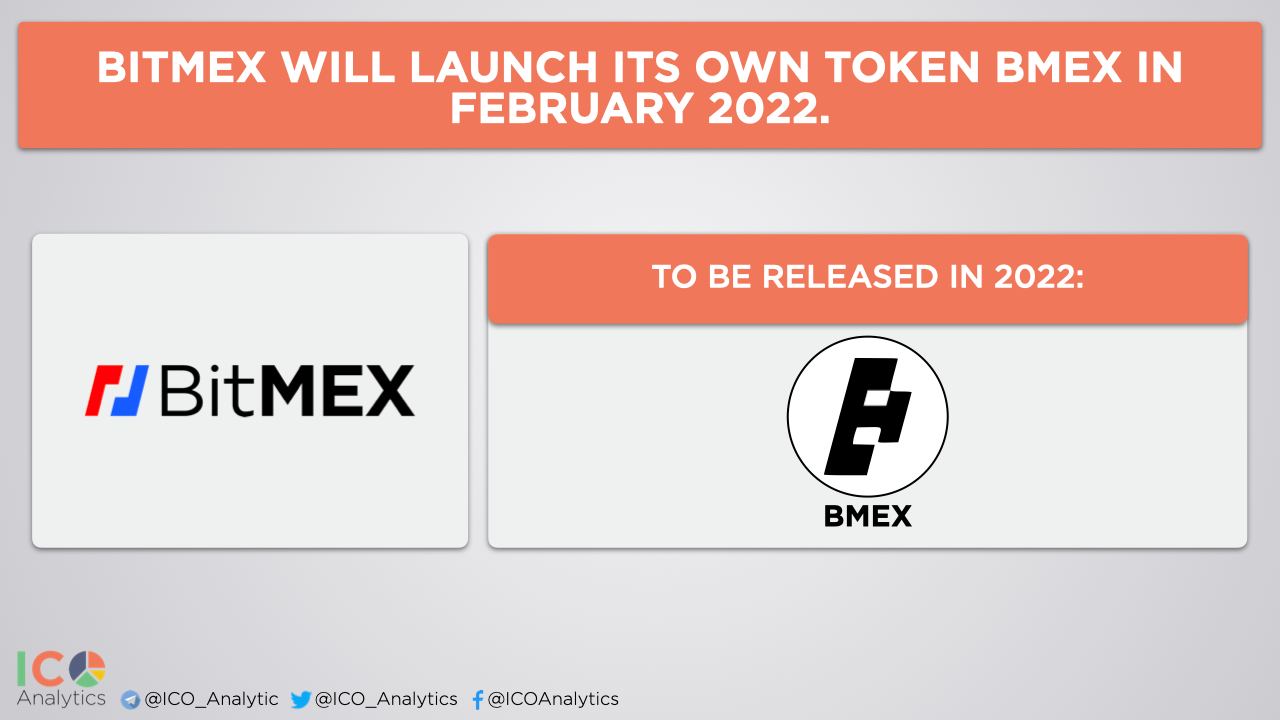 BITMEX WILL LAUNCH ITS OWN TOKEN BMEX IN FEBRUARY 2022.

BitMEX

TO BE RELEASED IN 2022:

BMEX

ICO Analytics @ICO_Analytic @ICO_Analytics @ICOAnalytics